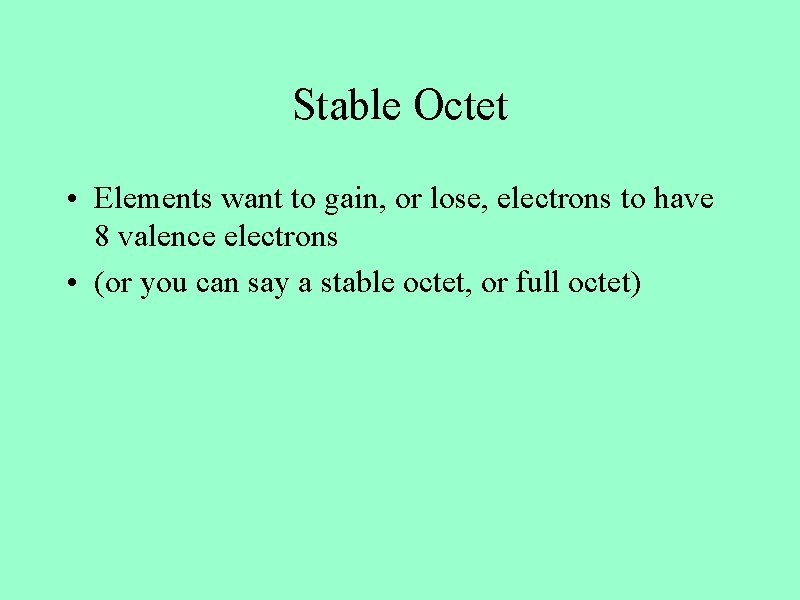 Stable Octet

• Elements want to gain, or lose, electrons to have 8 valence electrons

• (or you can say a stable octet, or full octet)